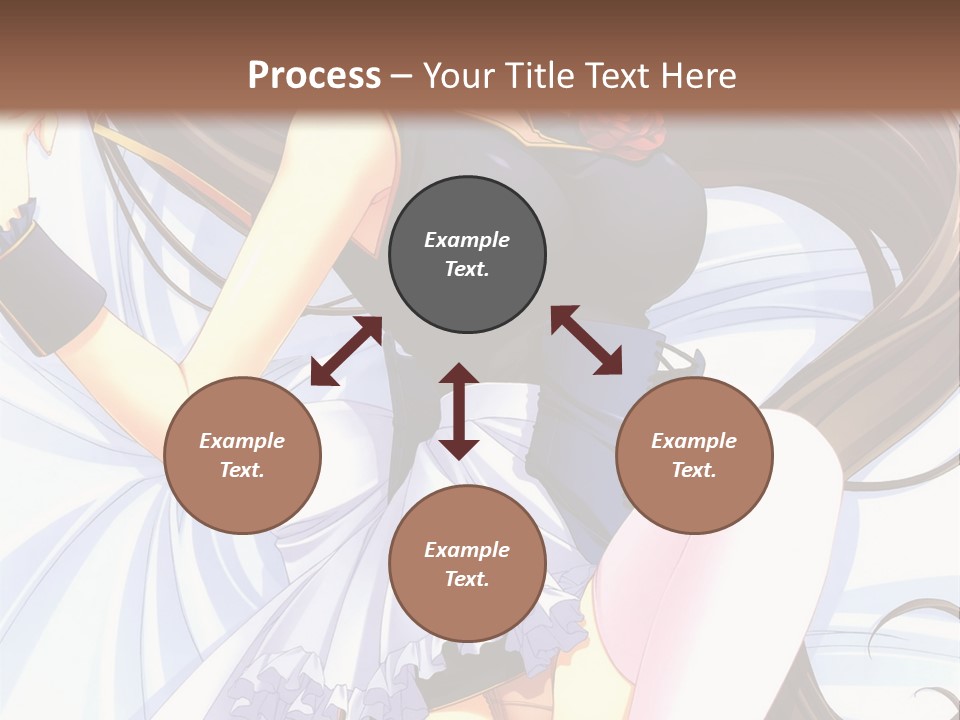 Process – Your Title Text Here

Example Text.

Example Text.

Example Text.

Example Text.